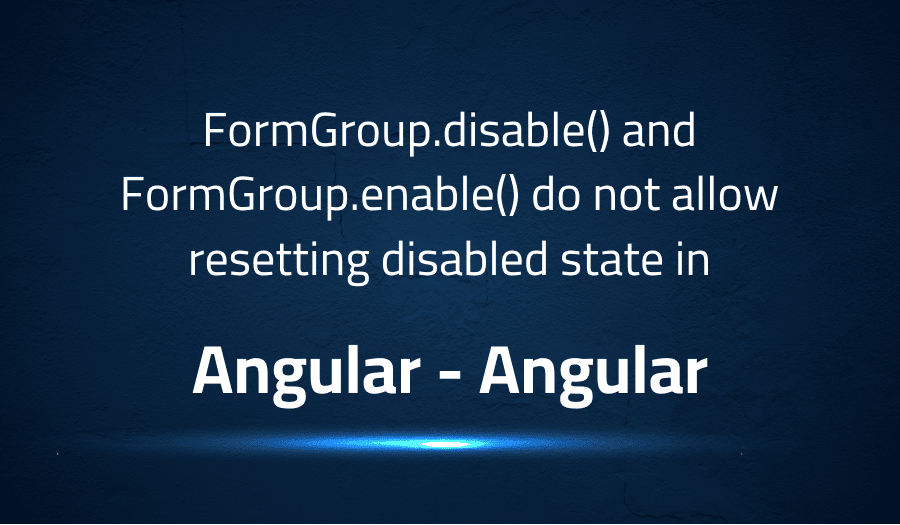 FormGroup.disable() and FormGroup.enable() do not allow resetting disabled state in

Angular - Angular